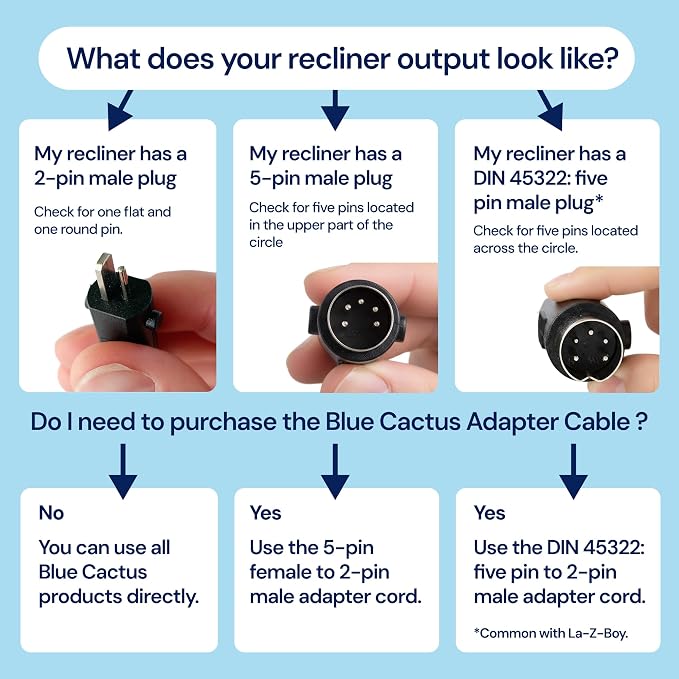 What does your recliner output look like?

My recliner has a 2-pin male plug

Check for one flat and one round pin.

My recliner has a 5-pin male plug

Check for five pins located in the upper part of the circle

My recliner has a DIN 45322: five pin male plug*

Check for five pins located across the circle.

Do I need to purchase the Blue Cactus Adapter Cable ?

No

You can use all Blue Cactus products directly.

Yes

Use the 5-pin female to 2-pin male adapter cord.

Yes

Use the DIN 45322: five pin to 2-pin male adapter cord.

*Common with La-Z-Boy.